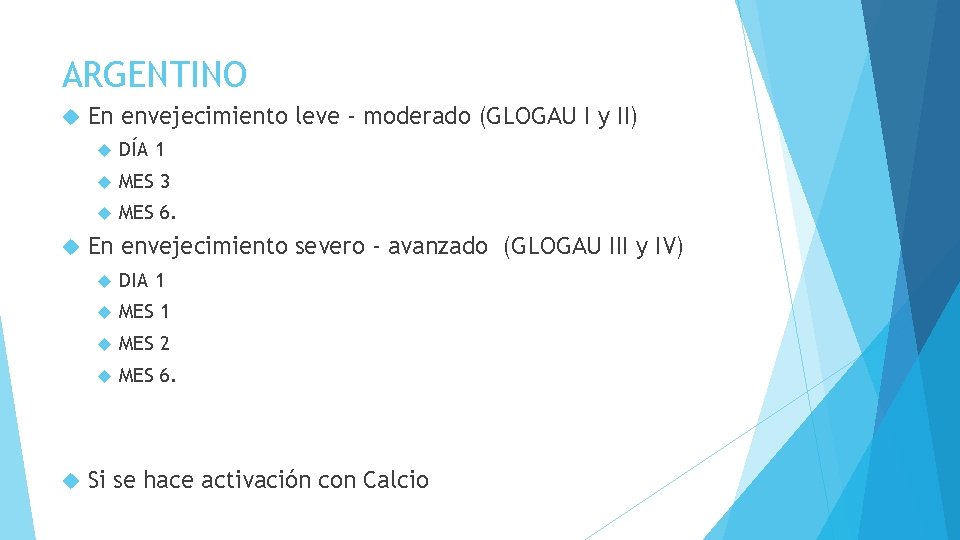 ARGENTINO

En envejecimiento leve - moderado (GLOGAU I y II)

DÍA 1

MES 3

MES 6.

En envejecimiento severo - avanzado (GLOGAU III y IV)

DIA 1

MES 1

MES 2

MES 6.

Si se hace activación con Calcio